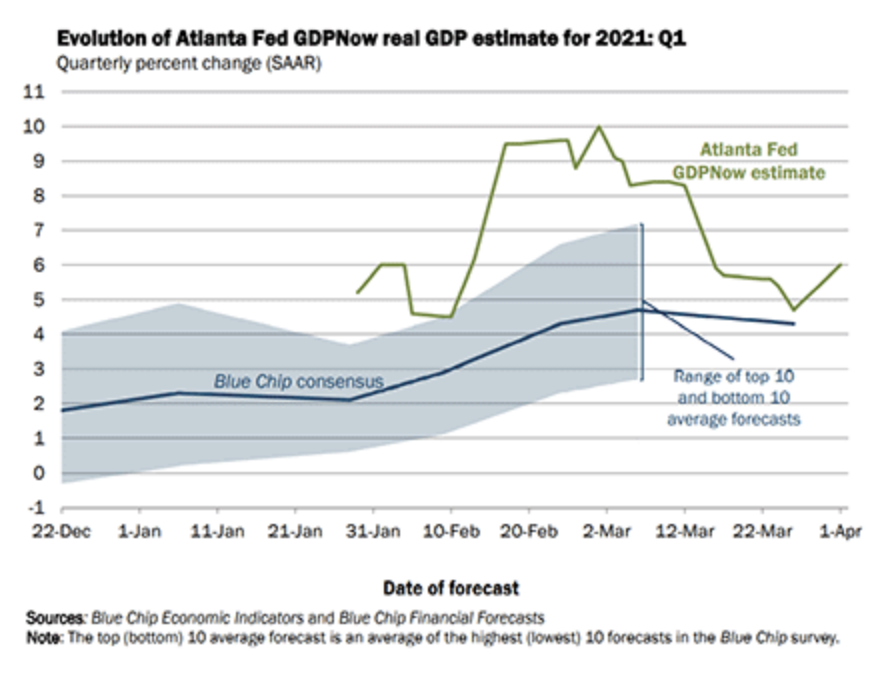 Evolution of Atlanta Fed GDPNow real GDP estimate for 2021: Q1
Quarterly percent change (SAAR)

11
10
9
8
7
6
5
4
3
2
1
0
-1

Atlanta Fed GDPNow estimate

Blue Chip consensus

Range of top 10 and bottom 10 average forecasts

22-Dec 1-Jan 11-Jan 21-Jan 31-Jan 10-Feb 20-Feb 2-Mar 12-Mar 22-Mar 1-Apr

Date of forecast

Sources: Blue Chip Economic Indicators and Blue Chip Financial Forecasts
Note: The top (bottom) 10 average forecast is an average of the highest (lowest) 10 forecasts in the Blue Chip survey.